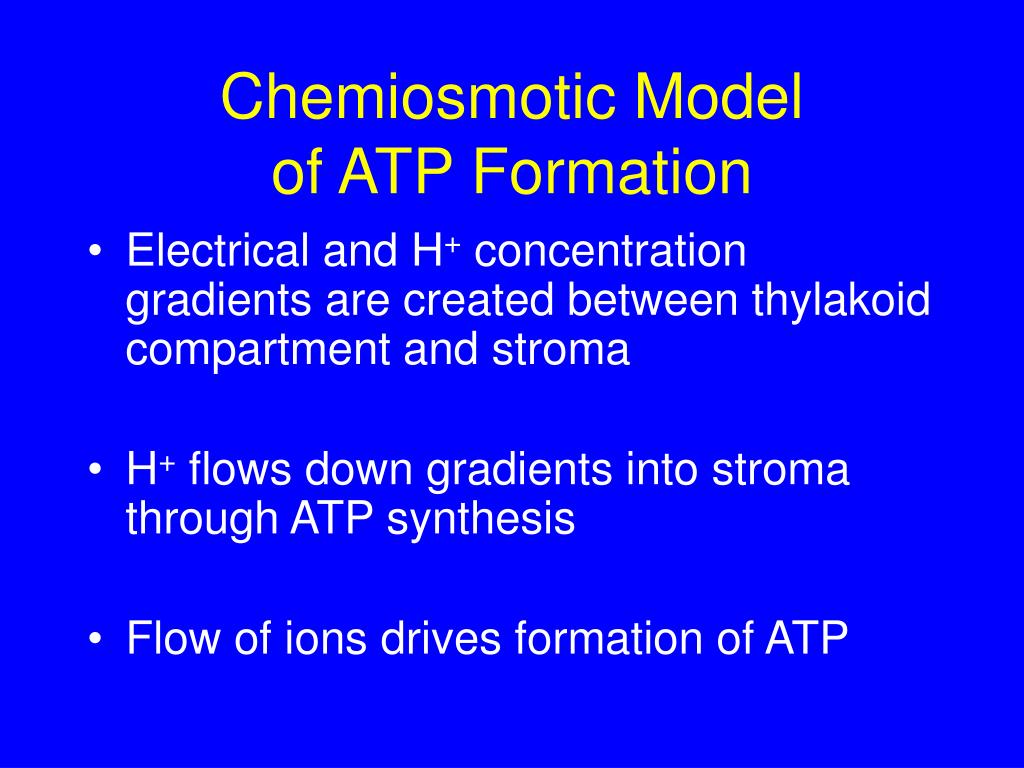 Chemiosmotic Model
of ATP Formation

• Electrical and $H^+$ concentration gradients are created between thylakoid compartment and stroma

• $H^+$ flows down gradients into stroma through ATP synthesis

• Flow of ions drives formation of ATP